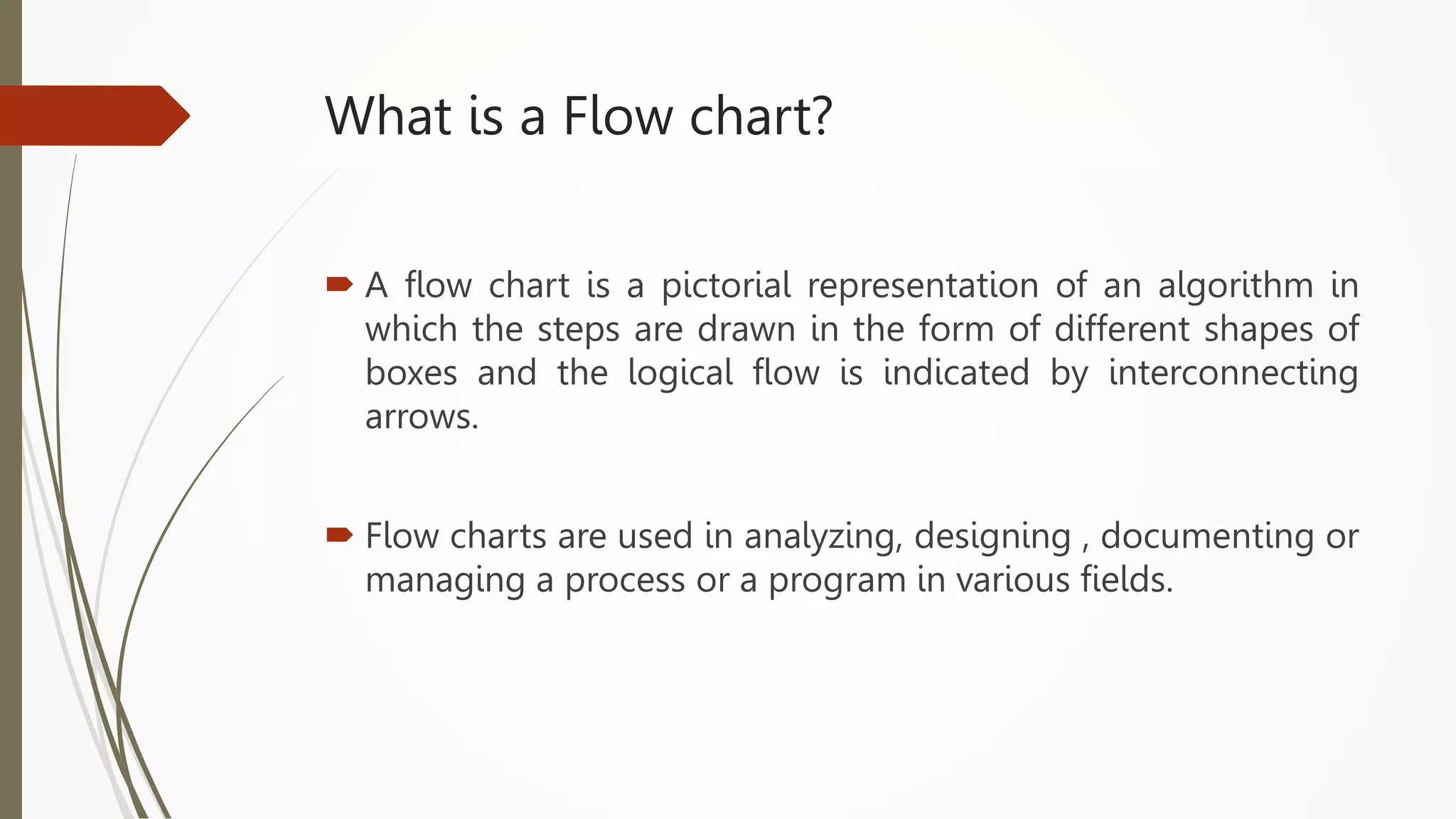 What is a Flow chart?

A flow chart is a pictorial representation of an algorithm in which the steps are drawn in the form of different shapes of boxes and the logical flow is indicated by interconnecting arrows.

Flow charts are used in analyzing, designing , documenting or managing a process or a program in various fields.